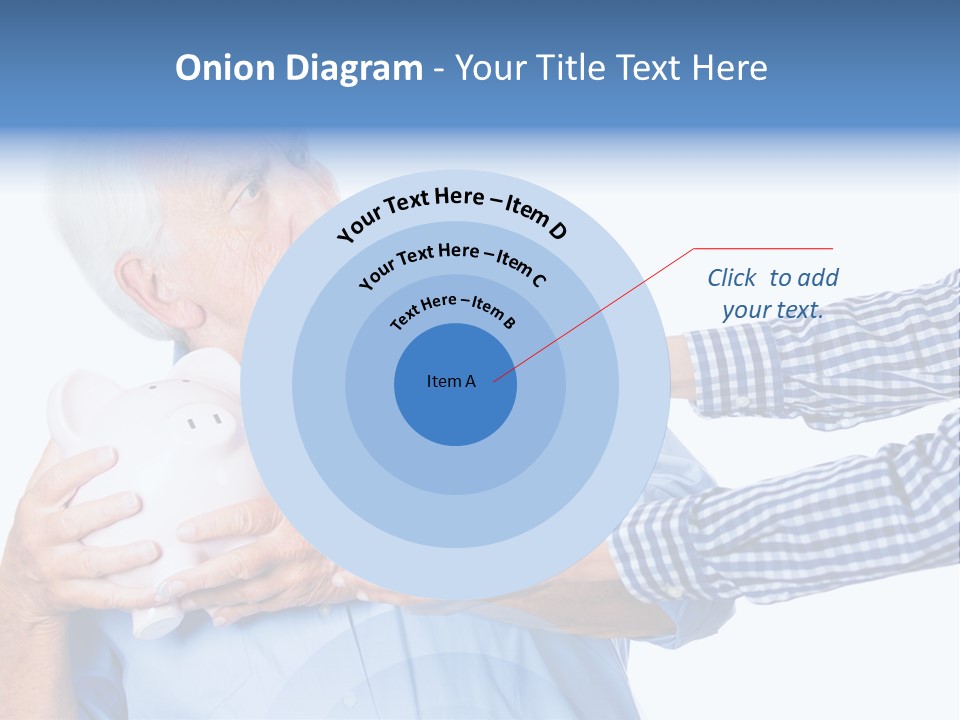 Onion Diagram - Your Title Text Here

Your Text Here – Item D

Your Text Here – Item C

Text Here – Item B

Item A

Click to add your text.